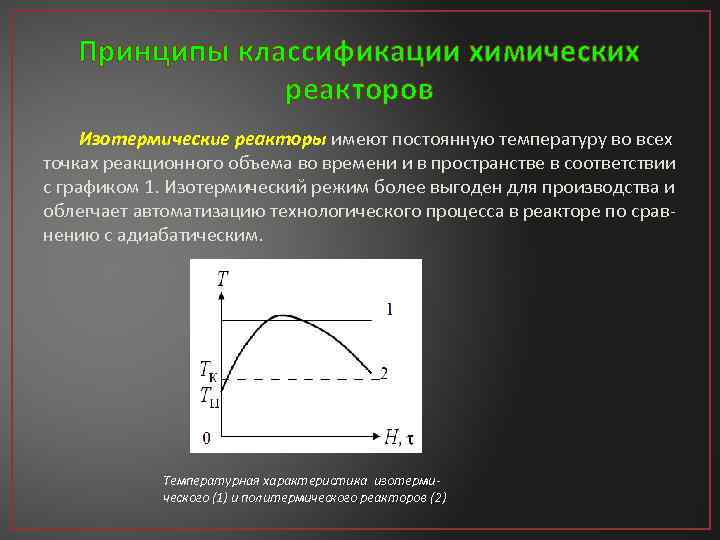 Принципы классификации химических реакторов

Изотермические реакторы имеют постоянную температуру во всех точках реакционного объема во времени и в пространстве в соответствии с графиком 1. Изотермический режим более выгоден для производства и облегчает автоматизацию технологического процесса в реакторе по сравнению с адиабатическим.

$T$
1
$T_к$
2
$T_н$
0
$H, \tau$

Температурная характеристика изотермического (1) и политермического реакторов (2)